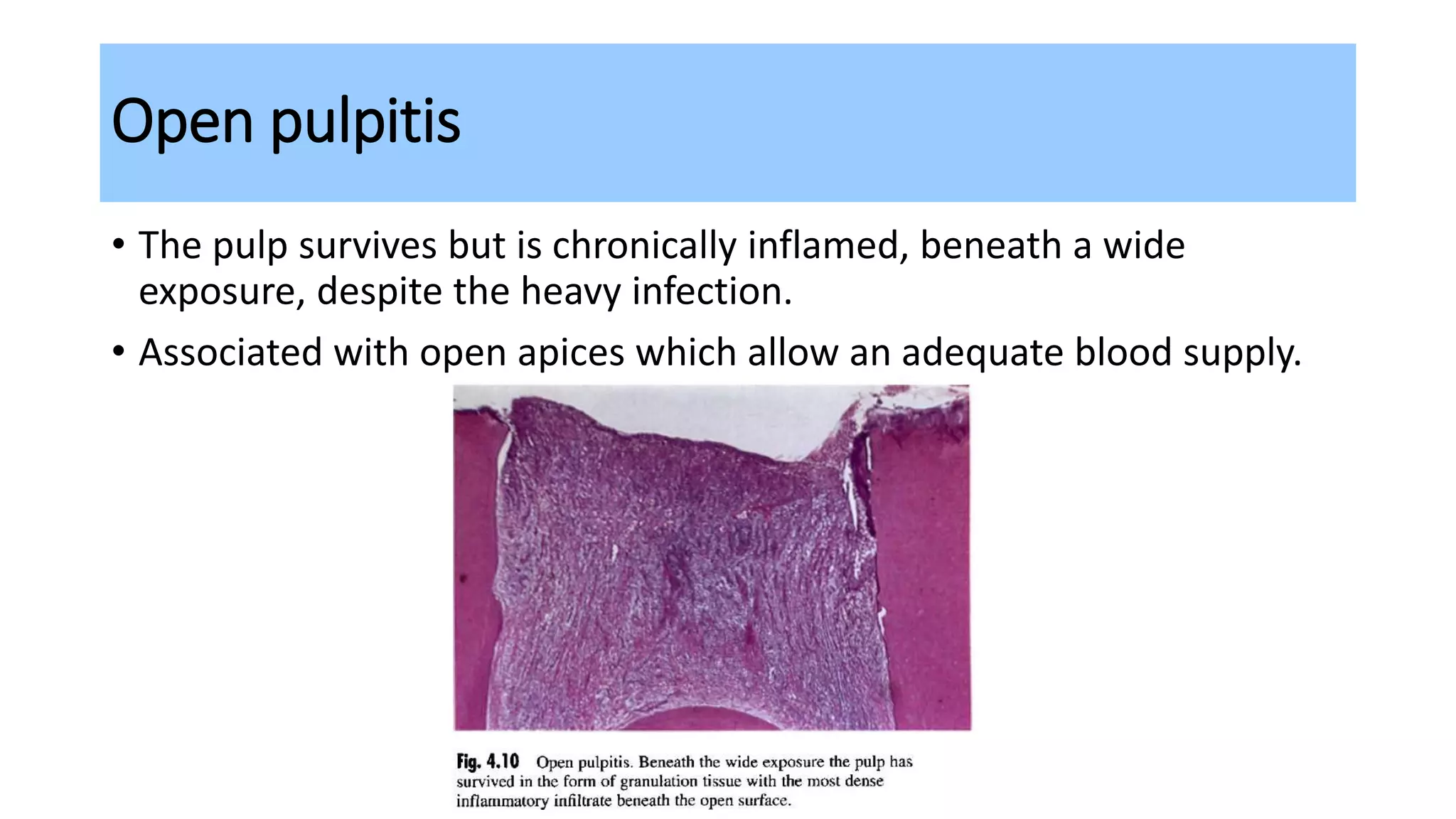 Open pulpitis

• The pulp survives but is chronically inflamed, beneath a wide exposure, despite the heavy infection.

• Associated with open apices which allow an adequate blood supply.

Fig. 4.10 Open pulpitis. Beneath the wide exposure the pulp has survived in the form of granulation tissue with the most dense inflammatory infiltrate beneath the open surface.